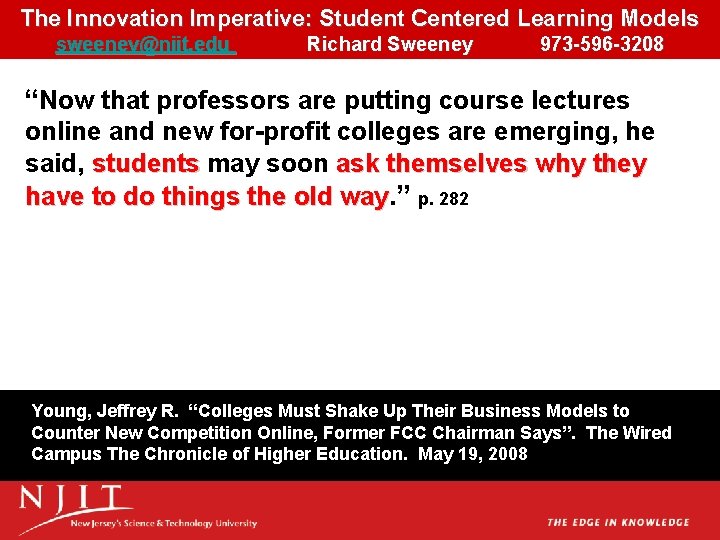 The Innovation Imperative: Student Centered Learning Models
sweeney@njit.edu Richard Sweeney 973-596-3208

"Now that professors are putting course lectures online and new for-profit colleges are emerging, he said, students may soon ask themselves why they have to do things the old way." p. 282

Young, Jeffrey R. "Colleges Must Shake Up Their Business Models to Counter New Competition Online, Former FCC Chairman Says". The Wired Campus The Chronicle of Higher Education. May 19, 2008

NJIT
New Jersey's Science & Technology University

THE EDGE IN KNOWLEDGE